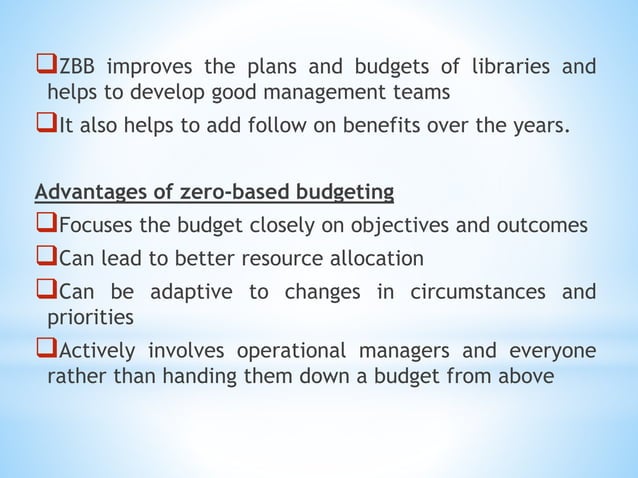 ❑ZBB improves the plans and budgets of libraries and helps to develop good management teams

❑It also helps to add follow on benefits over the years.

Advantages of zero-based budgeting

❑Focuses the budget closely on objectives and outcomes

❑Can lead to better resource allocation

❑Can be adaptive to changes in circumstances and priorities

❑Actively involves operational managers and everyone rather than handing them down a budget from above